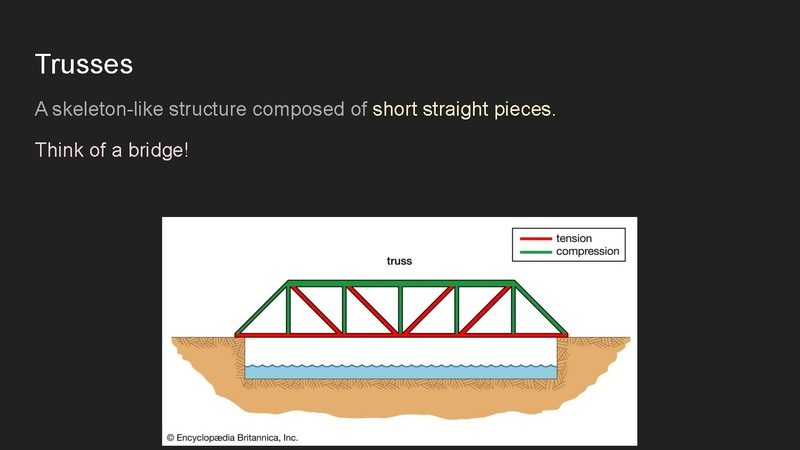 Trusses

A skeleton-like structure composed of short straight pieces.

Think of a bridge!

tension
compression

truss

© Encyclopædia Britannica, Inc.